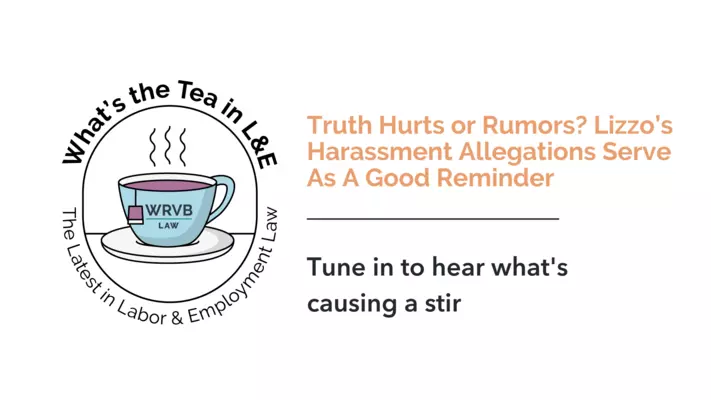 What's the Tea in L&E

WRVB
LAW

The Latest in Labor & Employment Law

Truth Hurts or Rumors? Lizzo's Harassment Allegations Serve As A Good Reminder

Tune in to hear what's causing a stir